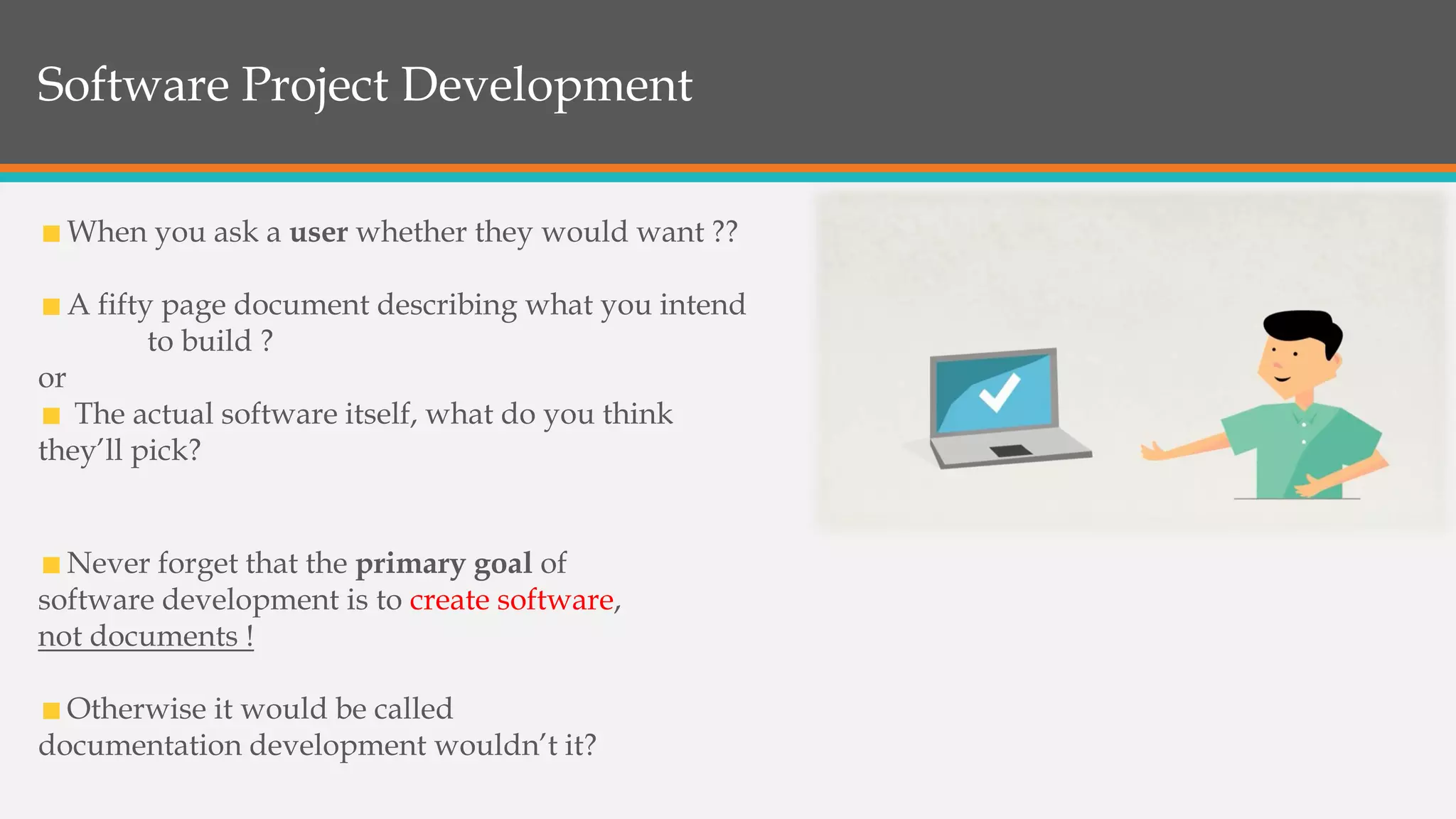 Software Project Development

When you ask a user whether they would want ??

A fifty page document describing what you intend to build ?

or

The actual software itself, what do you think they'll pick?

Never forget that the primary goal of software development is to create software, not documents !

Otherwise it would be called documentation development wouldn't it?